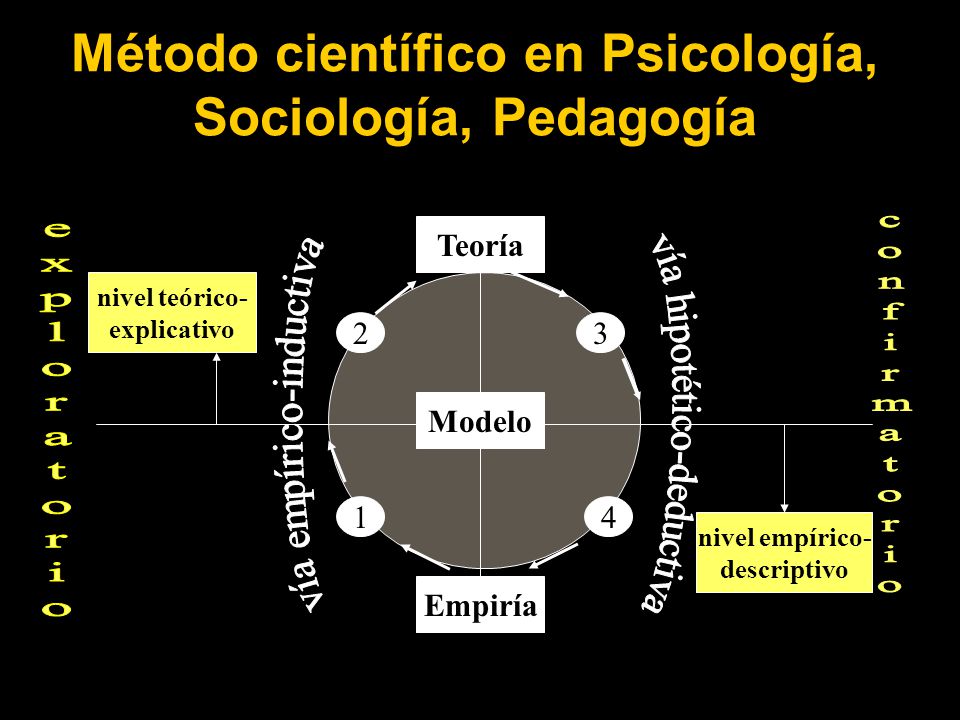 Método científico en Psicología, Sociología, Pedagogía

exploratorio

nivel teórico-explicativo

vía empírico-inductiva

Teoría

2

3

Modelo

1

4

Empiría

vía hipotético-deductiva

nivel empírico-descriptivo

confirmatorio